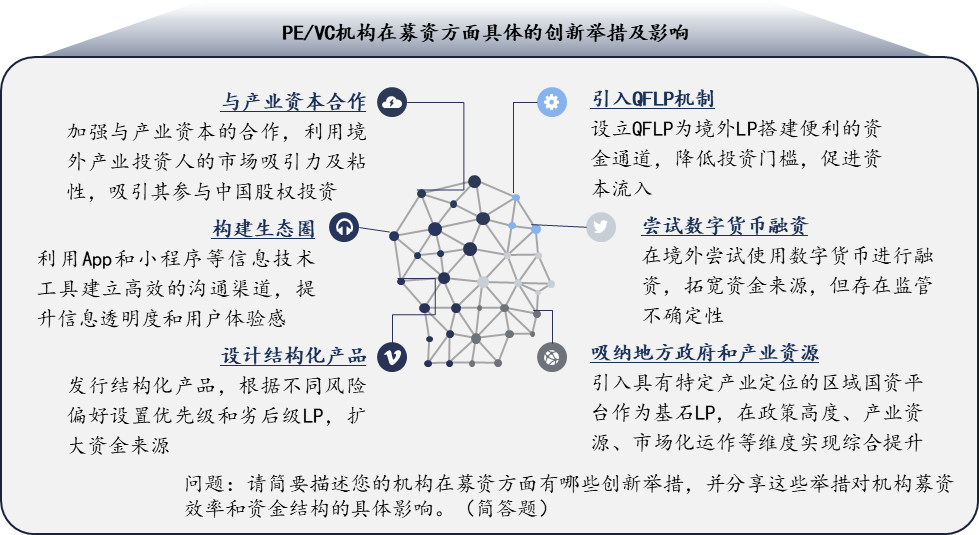 PE/VC机构在募资方面具体的创新举措及影响

与产业资本合作

加强与产业资本的合作，利用境外产业投资人的市场吸引力及粘性，吸引其参与中国股权投资

构建生态圈

利用App和小程序等信息技术工具建立高效的沟通渠道，提升信息透明度和用户体验感

设计结构化产品

发行结构化产品，根据不同风险偏好设置优先级和劣后级LP，扩大资金来源

引入QFLP机制

设立QFLP为境外LP搭建便利的资金通道，降低投资门槛，促进资本流入

尝试数字货币融资

在境外尝试使用数字货币进行融资，拓宽资金来源，但存在监管不确定性

吸纳地方政府和产业资源

引入具有特定产业定位的区域国资平台作为基石LP，在政策高度、产业资源、市场化运作等维度实现综合提升

问题：请简要描述您的机构在募资方面有哪些创新举措，并分享这些举措对机构募资效率和资金结构的具体影响。（简答题）